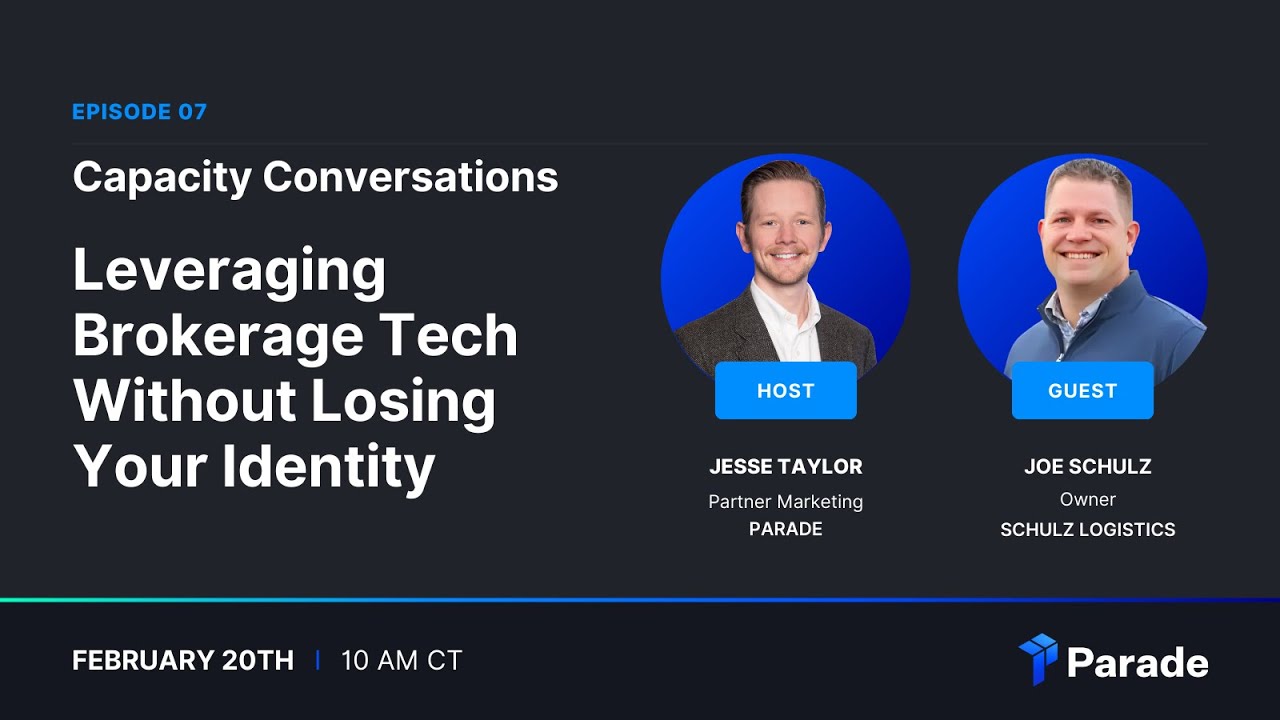 EPISODE 07

Capacity Conversations

Leveraging Brokerage Tech Without Losing Your Identity

HOST

JESSE TAYLOR
Partner Marketing
PARADE

GUEST

JOE SCHULZ
Owner
SCHULZ LOGISTICS

FEBRUARY 20TH | 10 AM CT

Parade